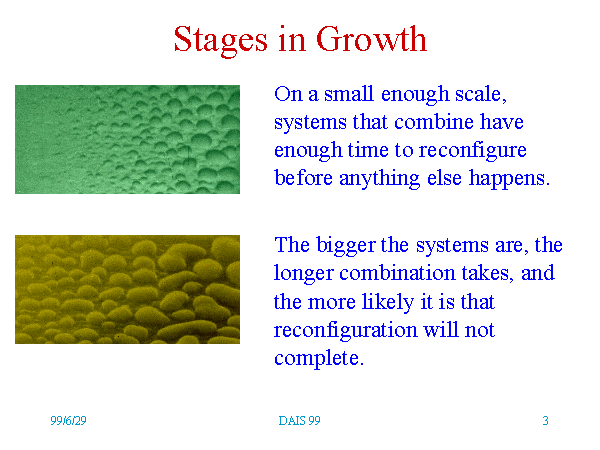 Stages in Growth

On a small enough scale, systems that combine have enough time to reconfigure before anything else happens.

The bigger the systems are, the longer combination takes, and the more likely it is that reconfiguration will not complete.

99/6/29

DAIS 99

3